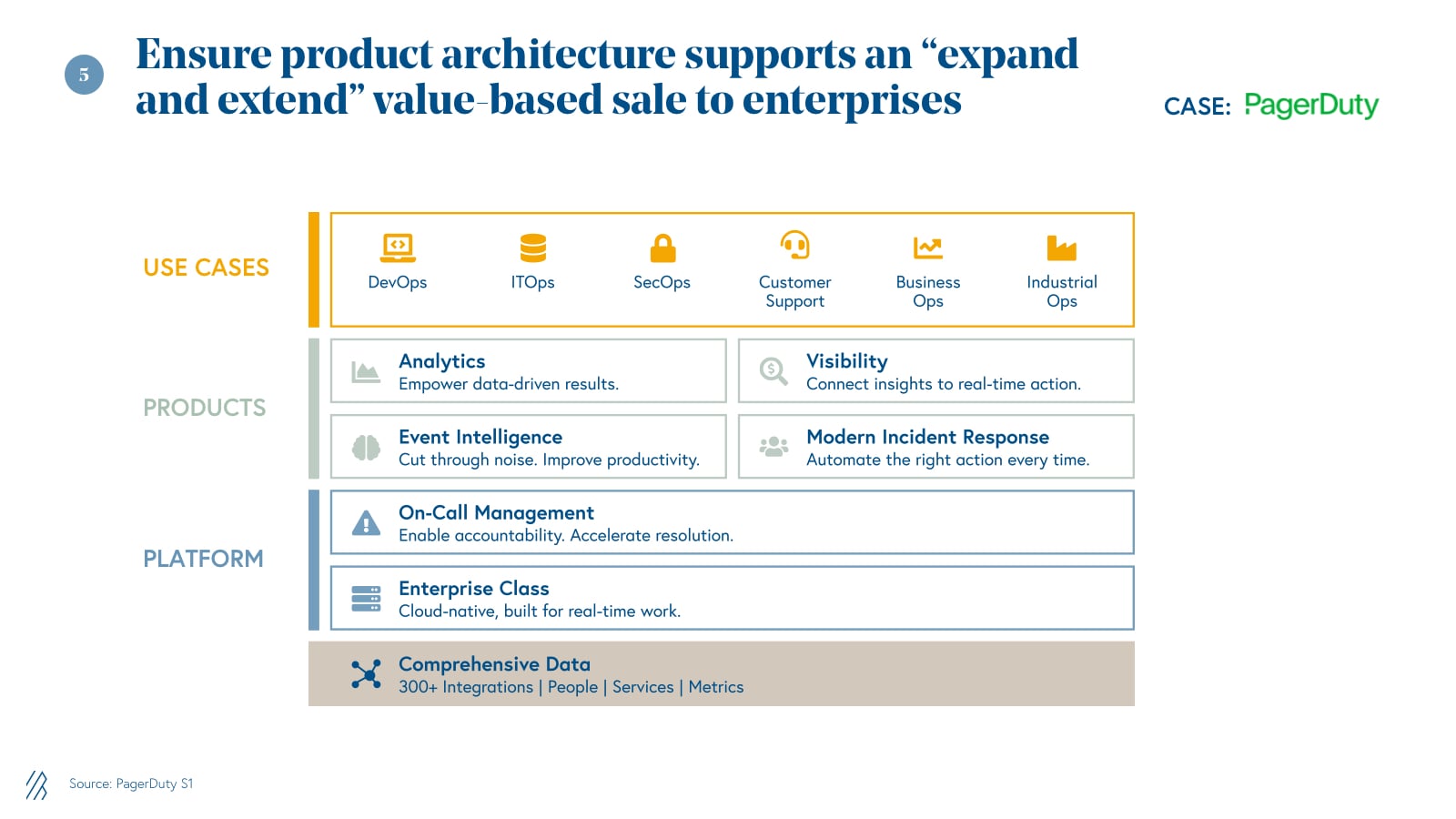 5

Ensure product architecture supports an “expand and extend” value-based sale to enterprises

CASE: PagerDuty

USE CASES

DevOps

ITOps

SecOps

Customer Support

Business Ops

Industrial Ops

PRODUCTS

Analytics
Empower data-driven results.

Visibility
Connect insights to real-time action.

Event Intelligence
Cut through noise. Improve productivity.

Modern Incident Response
Automate the right action every time.

PLATFORM

On-Call Management
Enable accountability. Accelerate resolution.

Enterprise Class
Cloud-native, built for real-time work.

Comprehensive Data
300+ Integrations | People | Services | Metrics

Source: PagerDuty S1